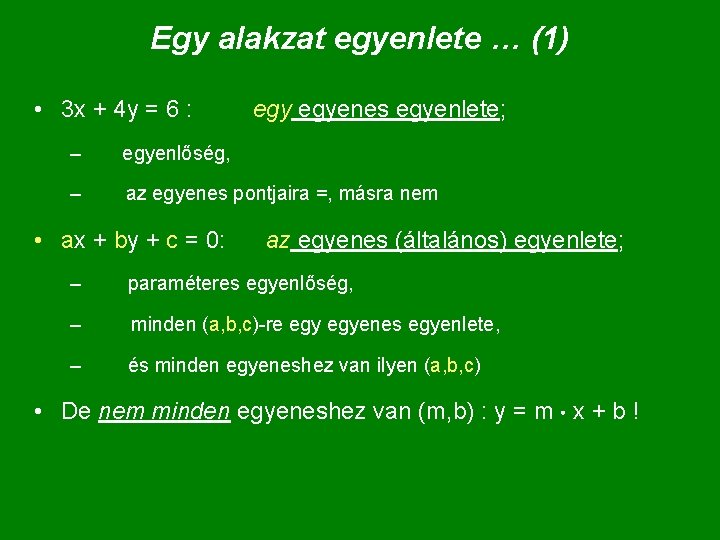 Egy alakzat egyenlete … (1)

• $3x + 4y = 6$ : egy egyenes egyenlete;

– egyenlőség,

– az egyenes pontjaira =, másra nem

• $ax + by + c = 0$: az egyenes (általános) egyenlete;

– paraméteres egyenlőség,

– minden (a,b,c)-re egy egyenes egyenlete,

– és minden egyeneshez van ilyen (a,b,c)

• De nem minden egyeneshez van (m,b) : $y = m \cdot x + b$ !